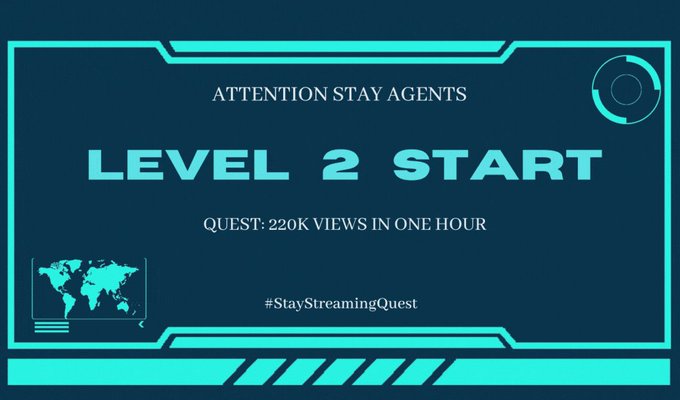 ATTENTION STAY AGENTS

LEVEL 2 START

QUEST: 220K VIEWS IN ONE HOUR

#StayStreamingQuest